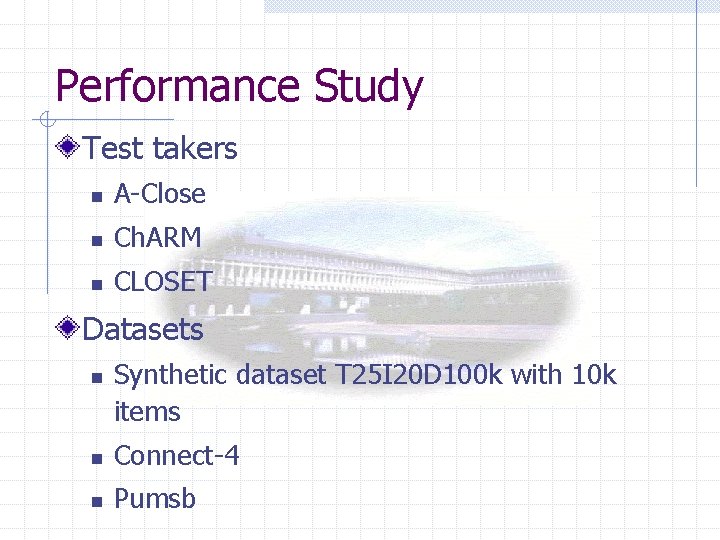 Performance Study

Test takers

A-Close

ChARM

CLOSET

Datasets

Synthetic dataset T25I20D100k with 10k items

Connect-4

Pumsb